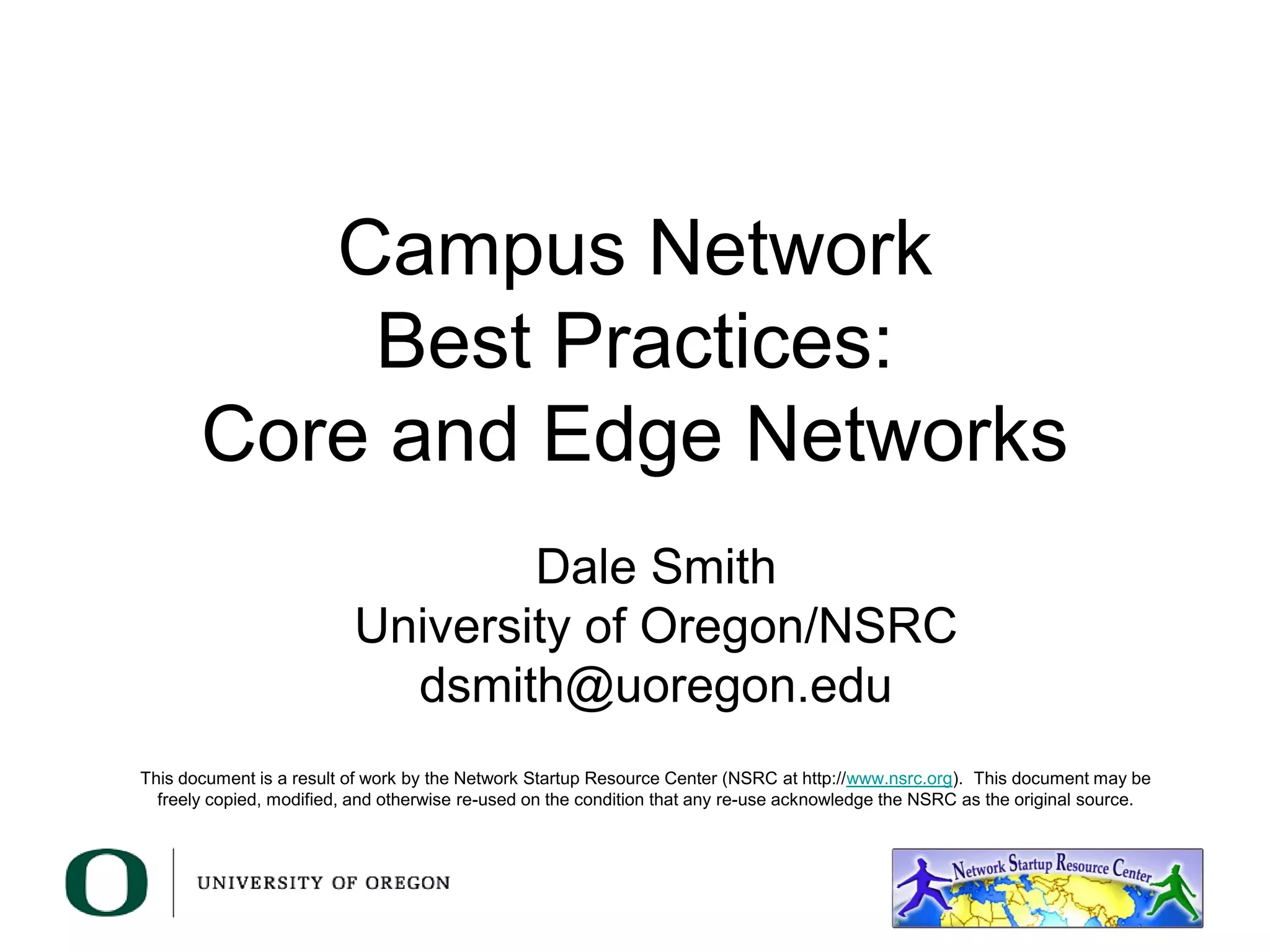 Campus Network
Best Practices:
Core and Edge Networks

Dale Smith
University of Oregon/NSRC
dsmith@uoregon.edu

This document is a result of work by the Network Startup Resource Center (NSRC at http://www.nsrc.org). This document may be freely copied, modified, and otherwise re-used on the condition that any re-use acknowledge the NSRC as the original source.

O

UNIVERSITY OF OREGON

Network Startup Resource Center